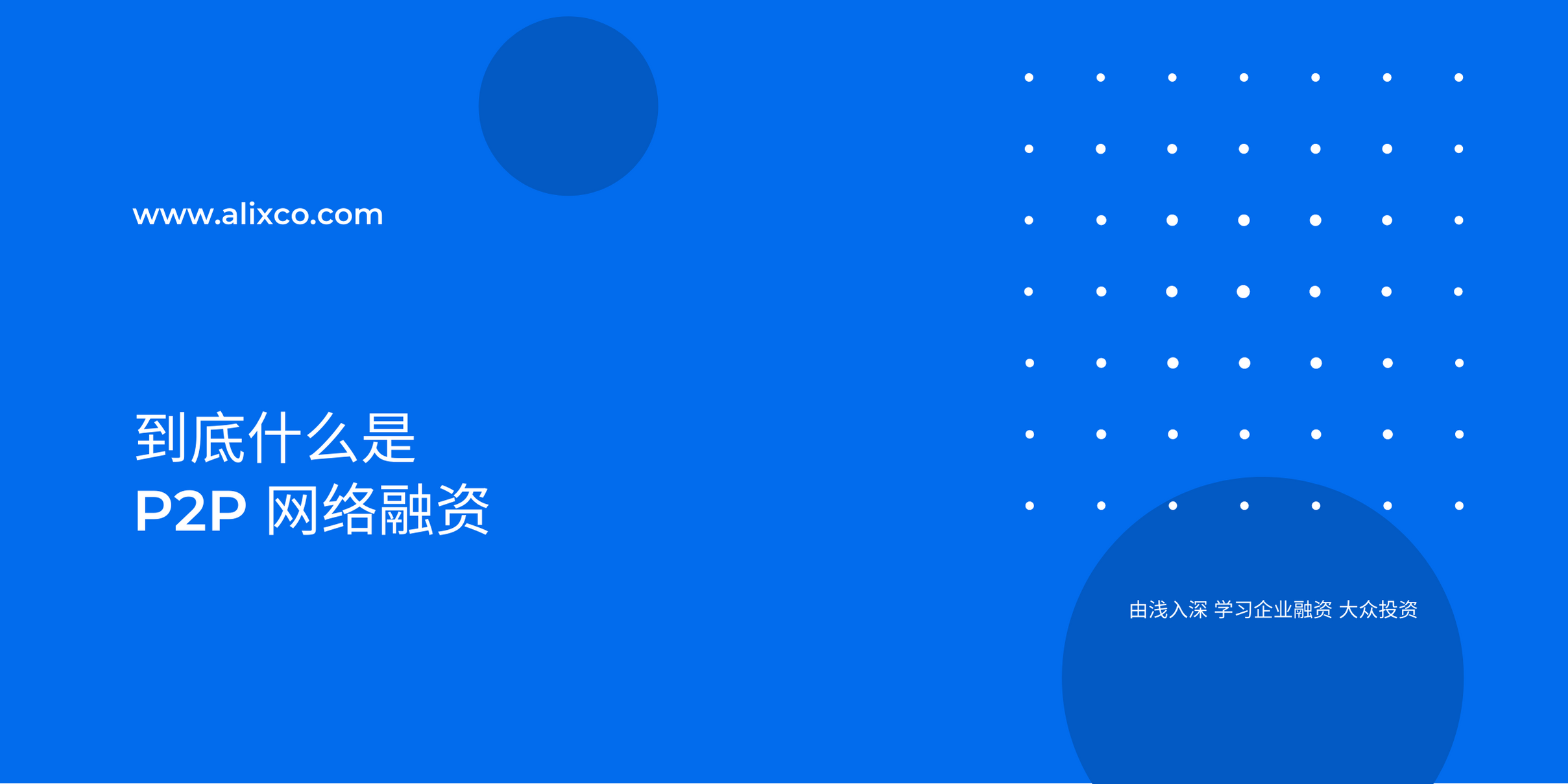 www.alixco.com

到底什么是
P2P 网络融资

由浅入深 学习企业融资 大众投资